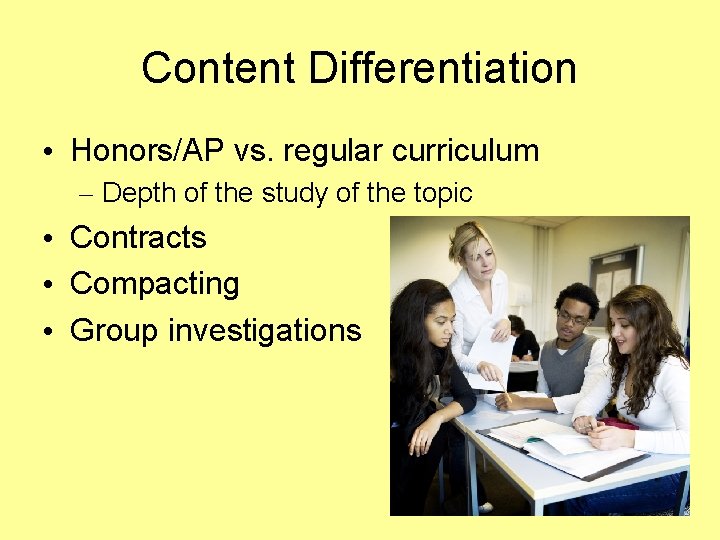 Content Differentiation

• Honors/AP vs. regular curriculum
  – Depth of the study of the topic
• Contracts
• Compacting
• Group investigations